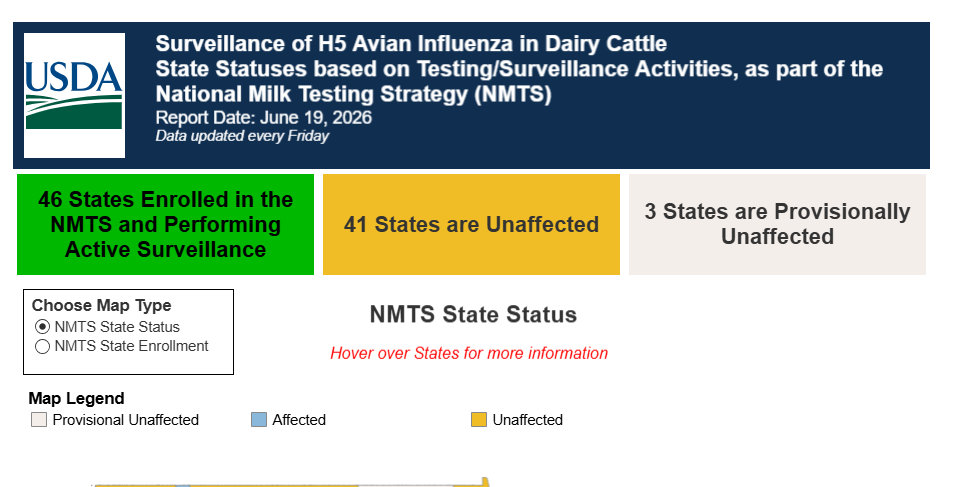 USDA

Surveillance of H5 Avian Influenza in Dairy Cattle
State Statuses based on Testing/Surveillance Activities, as part of the National Milk Testing Strategy (NMTS)
Report Date: June 19, 2026
Data updated every Friday

46 States Enrolled in the NMTS and Performing Active Surveillance

41 States are Unaffected

3 States are Provisionally Unaffected

Choose Map Type
NMTS State Status
NMTS State Enrollment

NMTS State Status

Hover over States for more information

Map Legend
Provisional Unaffected
Affected
Unaffected